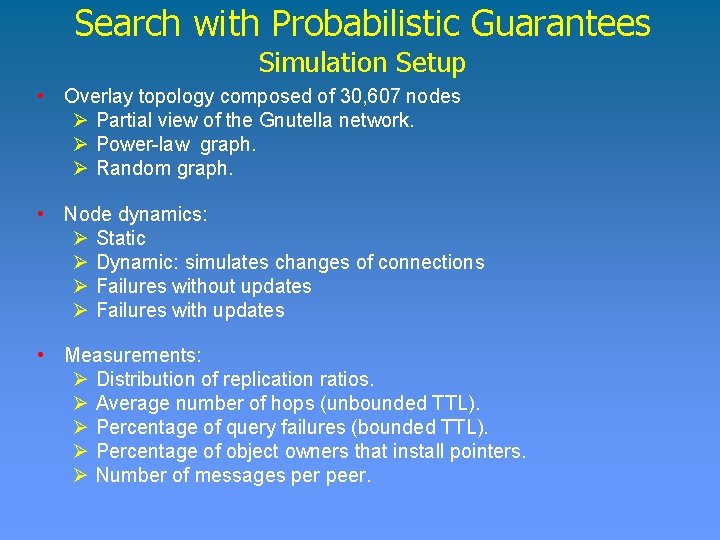 Search with Probabilistic Guarantees
Simulation Setup

• Overlay topology composed of 30,607 nodes
➢ Partial view of the Gnutella network.
➢ Power-law graph.
➢ Random graph.

• Node dynamics:
➢ Static
➢ Dynamic: simulates changes of connections
➢ Failures without updates
➢ Failures with updates

• Measurements:
➢ Distribution of replication ratios.
➢ Average number of hops (unbounded TTL).
➢ Percentage of query failures (bounded TTL).
➢ Percentage of object owners that install pointers.
➢ Number of messages per peer.